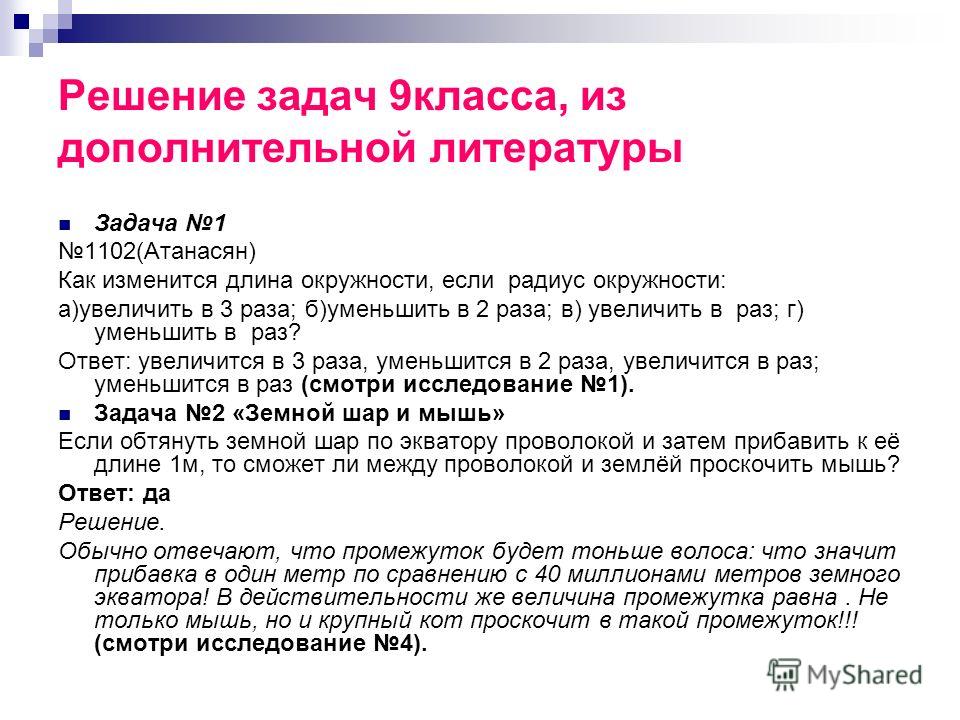 Решение задач 9класса, из дополнительной литературы

Задача №1

№1102(Атанасян)

Как изменится длина окружности, если радиус окружности:

а)увеличить в 3 раза; б)уменьшить в 2 раза; в) увеличить в раз; г) уменьшить в раз?

Ответ: увеличится в 3 раза, уменьшится в 2 раза, увеличится в раз; уменьшится в раз (смотри исследование №1).

Задача №2 «Земной шар и мышь»

Если обтянуть земной шар по экватору проволокой и затем прибавить к её длине 1м, то сможет ли между проволокой и землёй проскочить мышь?

Ответ: да

Решение.

Обычно отвечают, что промежуток будет тоньше волоса: что значит прибавка в один метр по сравнению с 40 миллионами метров земного экватора! В действительности же величина промежутка равна . Не только мышь, но и крупный кот проскочит в такой промежуток!!! (смотри исследование №4).

MyShared